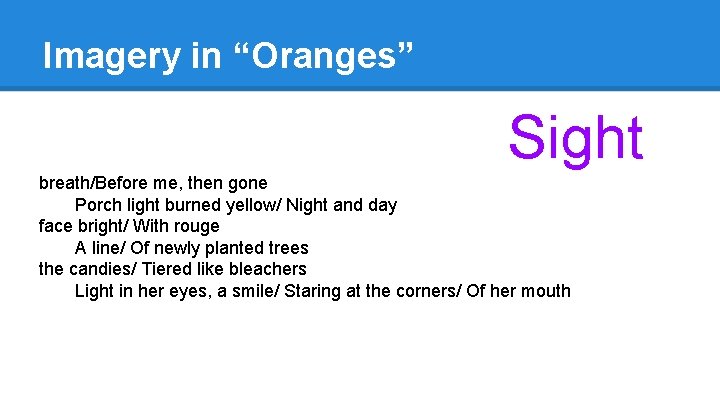 Imagery in “Oranges”

Sight

breath/Before me, then gone
Porch light burned yellow/ Night and day
face bright/ With rouge
A line/ Of newly planted trees
the candies/ Tiered like bleachers
Light in her eyes, a smile/ Staring at the corners/ Of her mouth